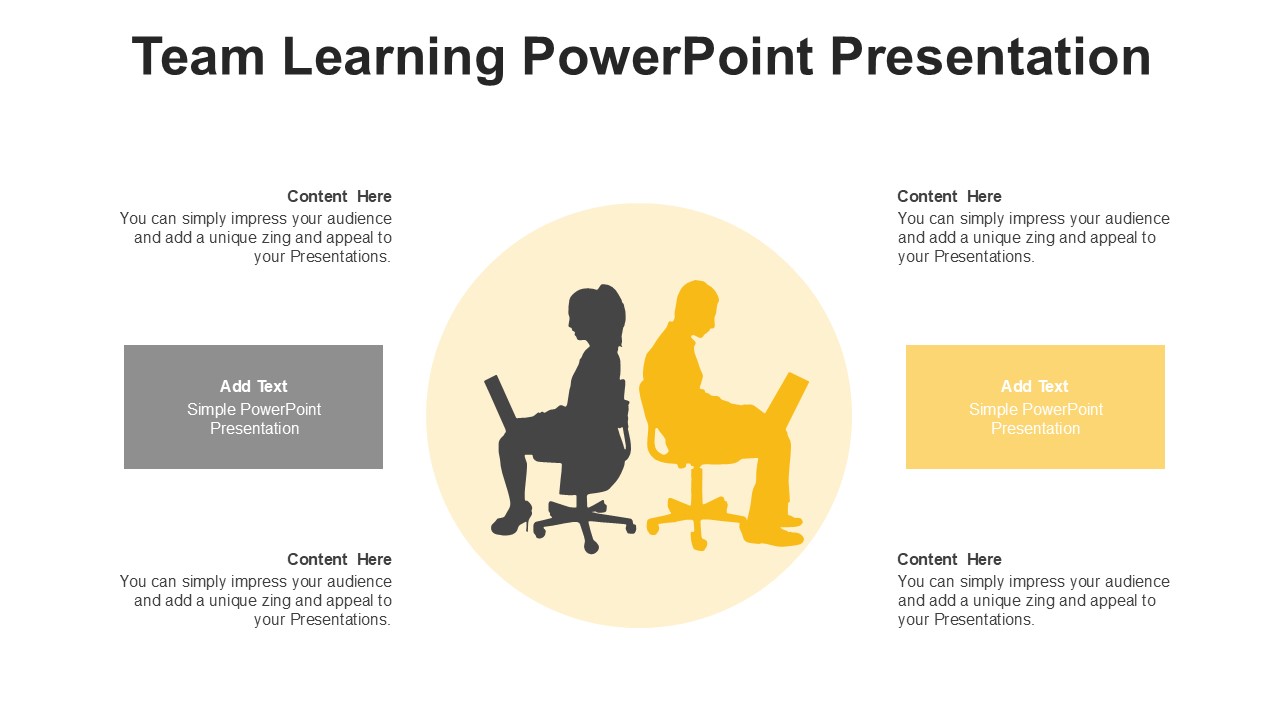 Team Learning PowerPoint Presentation

Content Here
You can simply impress your audience and add a unique zing and appeal to your Presentations.

Add Text
Simple PowerPoint Presentation

Content Here
You can simply impress your audience and add a unique zing and appeal to your Presentations.

Content Here
You can simply impress your audience and add a unique zing and appeal to your Presentations.

Add Text
Simple PowerPoint Presentation

Content Here
You can simply impress your audience and add a unique zing and appeal to your Presentations.